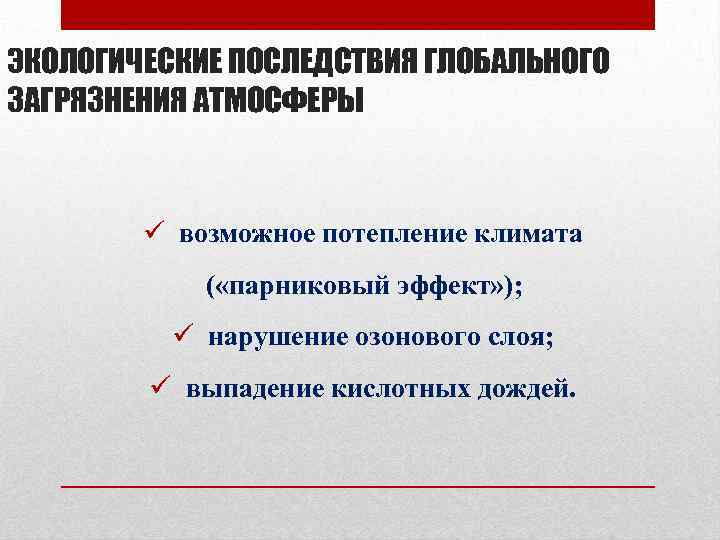 ЭКОЛОГИЧЕСКИЕ ПОСЛЕДСТВИЯ ГЛОБАЛЬНОГО ЗАГРЯЗНЕНИЯ АТМОСФЕРЫ

✓ возможное потепление климата («парниковый эффект»);

✓ нарушение озонового слоя;

✓ выпадение кислотных дождей.